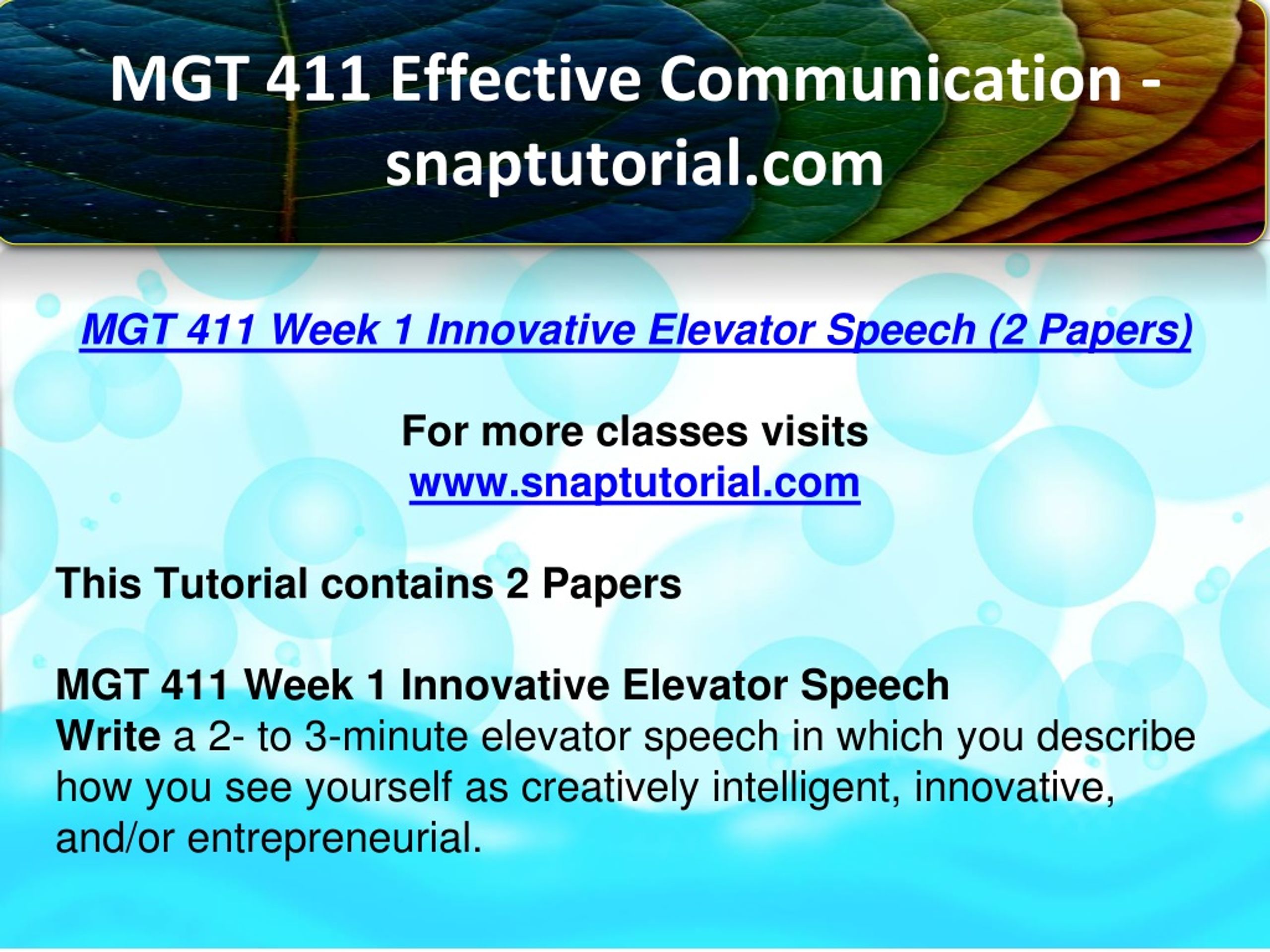 MGT 411 Effective Communication - snaptutorial.com

MGT 411 Week 1 Innovative Elevator Speech (2 Papers)

For more classes visits
www.snaptutorial.com

This Tutorial contains 2 Papers

MGT 411 Week 1 Innovative Elevator Speech
Write a 2- to 3-minute elevator speech in which you describe how you see yourself as creatively intelligent, innovative, and/or entrepreneurial.